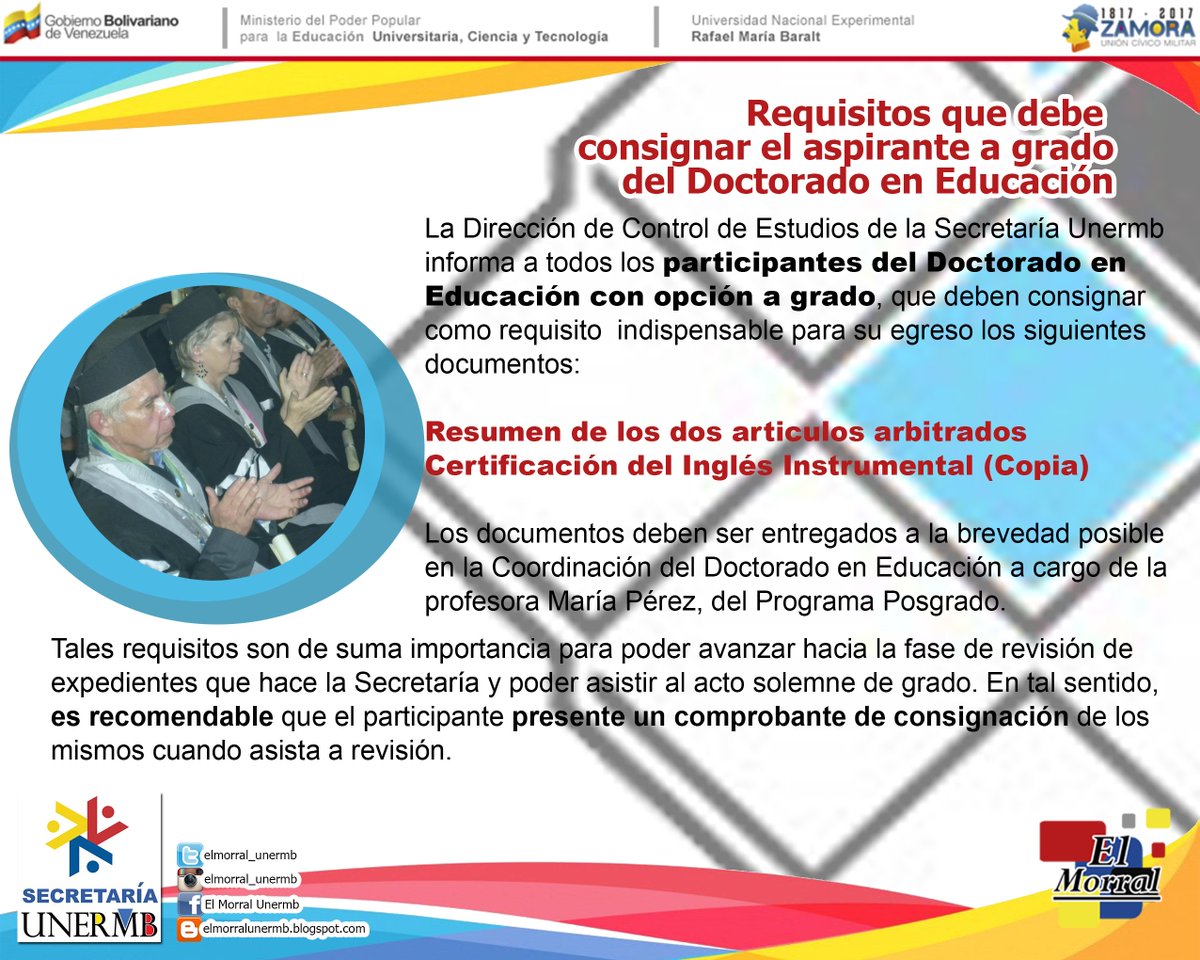 Gobierno Bolivariano de Venezuela

Ministerio del Poder Popular para la Educación Universitaria, Ciencia y Tecnología

Universidad Nacional Experimental Rafael María Baralt

1817 - 2017 ZAMORA UNIÓN CÍVICO MILITAR

Requisitos que debe consignar el aspirante a grado del Doctorado en Educación

La Dirección de Control de Estudios de la Secretaría Unermb informa a todos los participantes del Doctorado en Educación con opción a grado, que deben consignar como requisito indispensable para su egreso los siguientes documentos:

Resumen de los dos articulos arbitrados
Certificación del Inglés Instrumental (Copia)

Los documentos deben ser entregados a la brevedad posible en la Coordinación del Doctorado en Educación a cargo de la profesora María Pérez, del Programa Posgrado.

Tales requisitos son de suma importancia para poder avanzar hacia la fase de revisión de expedientes que hace la Secretaría y poder asistir al acto solemne de grado. En tal sentido, es recomendable que el participante presente un comprobante de consignación de los mismos cuando asista a revisión.

SECRETARÍA UNERMB

elmorral_unermb
elmorral_unermb
El Morral Unermb
elmorralunermb.blogspot.com

El Morral